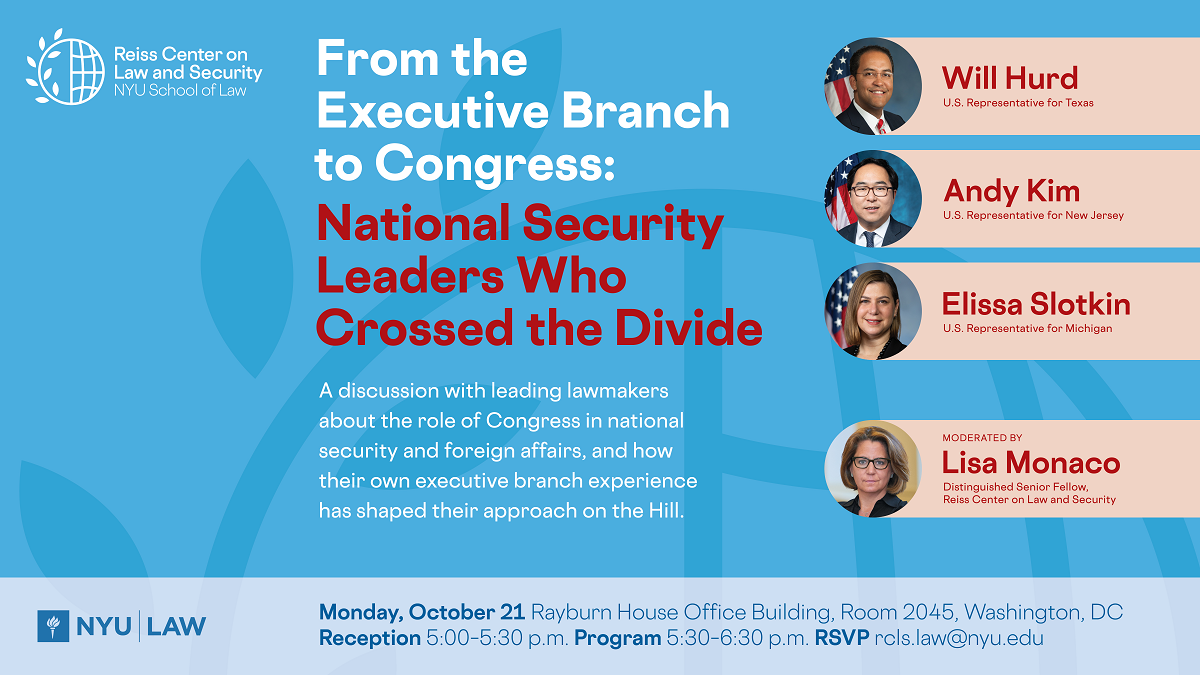 Reiss Center on Law and Security
NYU School of Law

From the Executive Branch to Congress:
National Security Leaders Who Crossed the Divide

A discussion with leading lawmakers about the role of Congress in national security and foreign affairs, and how their own executive branch experience has shaped their approach on the Hill.

Will Hurd
U.S. Representative for Texas

Andy Kim
U.S. Representative for New Jersey

Elissa Slotkin
U.S. Representative for Michigan

MODERATED BY
Lisa Monaco
Distinguished Senior Fellow, Reiss Center on Law and Security

NYU | LAW

Monday, October 21 Rayburn House Office Building, Room 2045, Washington, DC
Reception 5:00-5:30 p.m. Program 5:30-6:30 p.m. RSVP rcls.law@nyu.edu